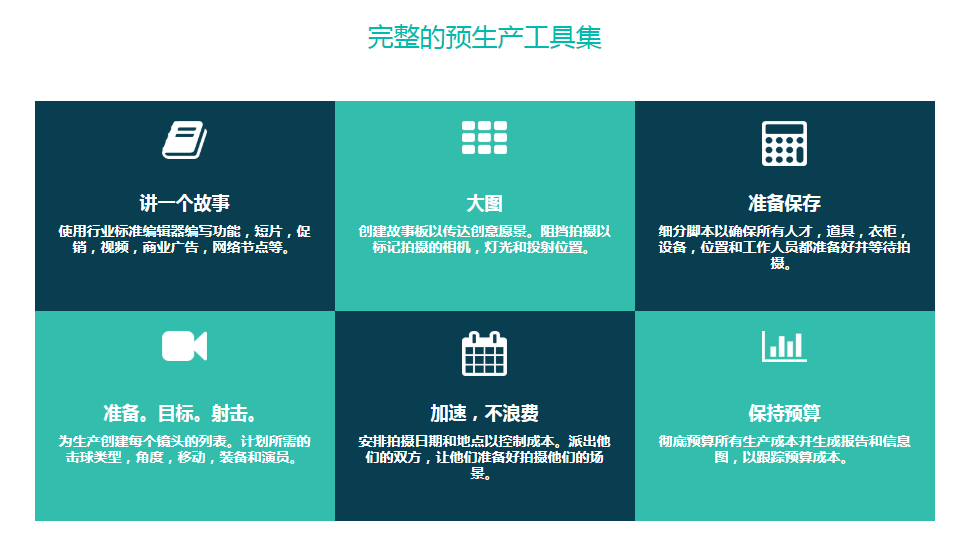 完整的预生产工具集

讲一个故事

使用行业标准编辑器编写功能，短片，促销，视频，商业广告，网络节点等。

大图

创建故事板以传达创意愿景。阻挡拍摄以标记拍摄的相机，灯光和投射位置。

准备保存

细分脚本以确保所有人才，道具，衣柜，设备，位置和工作人员都准备好并等待拍摄。

准备。目标。射击。

为生产创建每个镜头的列表。计划所需的击球类型，角度，移动，装备和演员。

加速，不浪费

安排拍摄日期和地点以控制成本。派出他们的双方，让他们准备好拍摄他们的场景。

保持预算

彻底预算所有生产成本并生成报告和信息图，以跟踪预算成本。